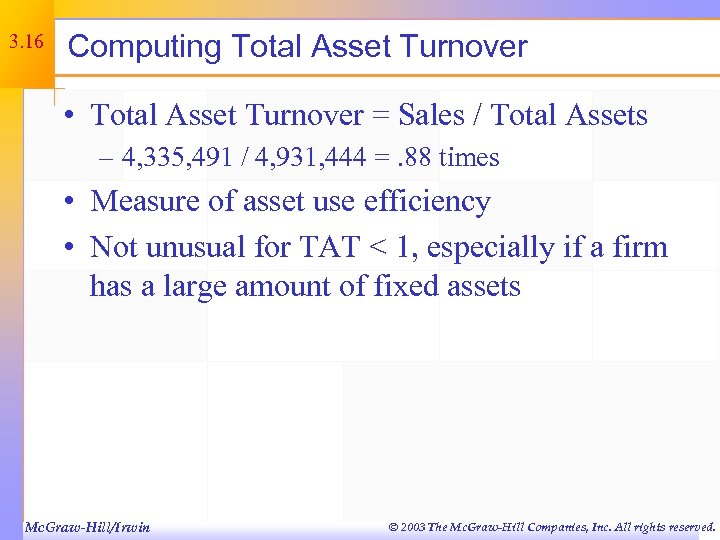 3.16

Computing Total Asset Turnover

• Total Asset Turnover = Sales / Total Assets
– 4,335,491 / 4,931,444 = .88 times

• Measure of asset use efficiency

• Not unusual for TAT < 1, especially if a firm has a large amount of fixed assets

McGraw-Hill/Irwin

© 2003 The McGraw-Hill Companies, Inc. All rights reserved.